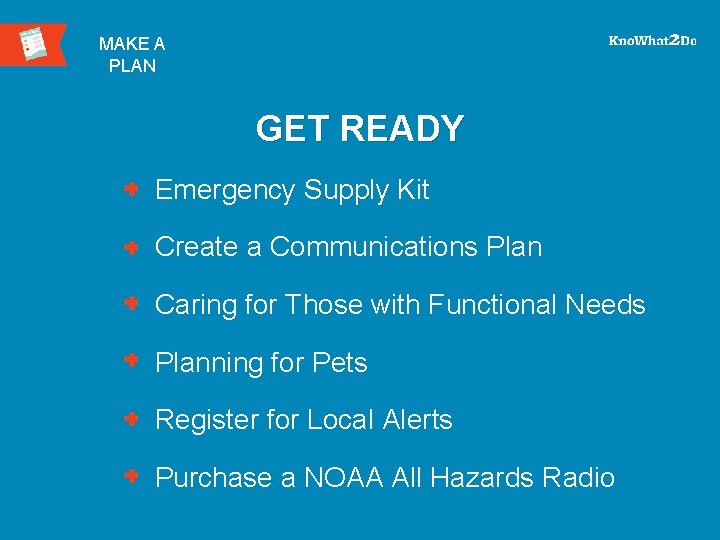 MAKE A PLAN

KnoWhat2Do

GET READY

Emergency Supply Kit

Create a Communications Plan

Caring for Those with Functional Needs

Planning for Pets

Register for Local Alerts

Purchase a NOAA All Hazards Radio